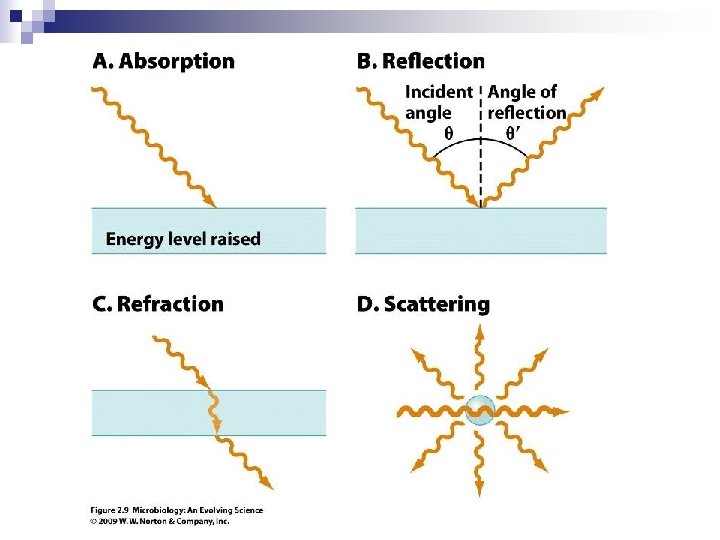 A. Absorption

Energy level raised

B. Reflection

Incident angle $\theta$

Angle of reflection $\theta'$

C. Refraction

D. Scattering

Figure 2.9 Microbiology: An Evolving Science
© 2009 W. W. Norton & Company, Inc.